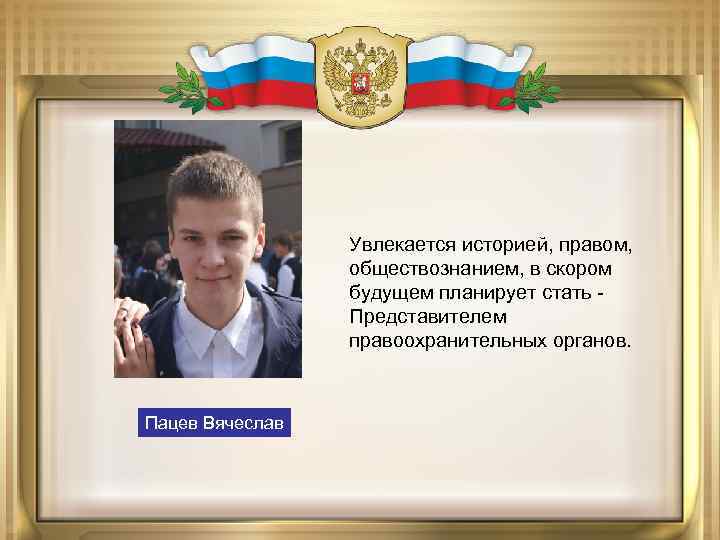 Увлекается историей, правом, обществознанием, в скором будущем планирует стать - Представителем правоохранительных органов.

Пацев Вячеслав